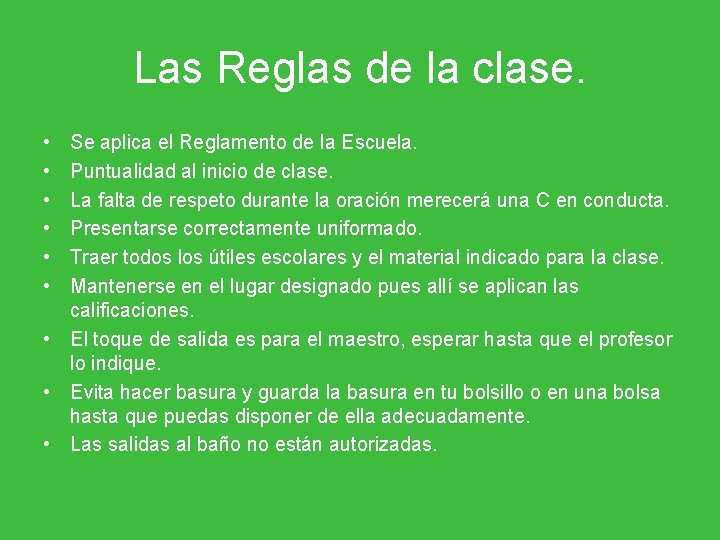 Las Reglas de la clase.

• Se aplica el Reglamento de la Escuela.
• Puntualidad al inicio de clase.
• La falta de respeto durante la oración merecerá una C en conducta.
• Presentarse correctamente uniformado.
• Traer todos los útiles escolares y el material indicado para la clase.
• Mantenerse en el lugar designado pues allí se aplican las calificaciones.
• El toque de salida es para el maestro, esperar hasta que el profesor lo indique.
• Evita hacer basura y guarda la basura en tu bolsillo o en una bolsa hasta que puedas disponer de ella adecuadamente.
• Las salidas al baño no están autorizadas.